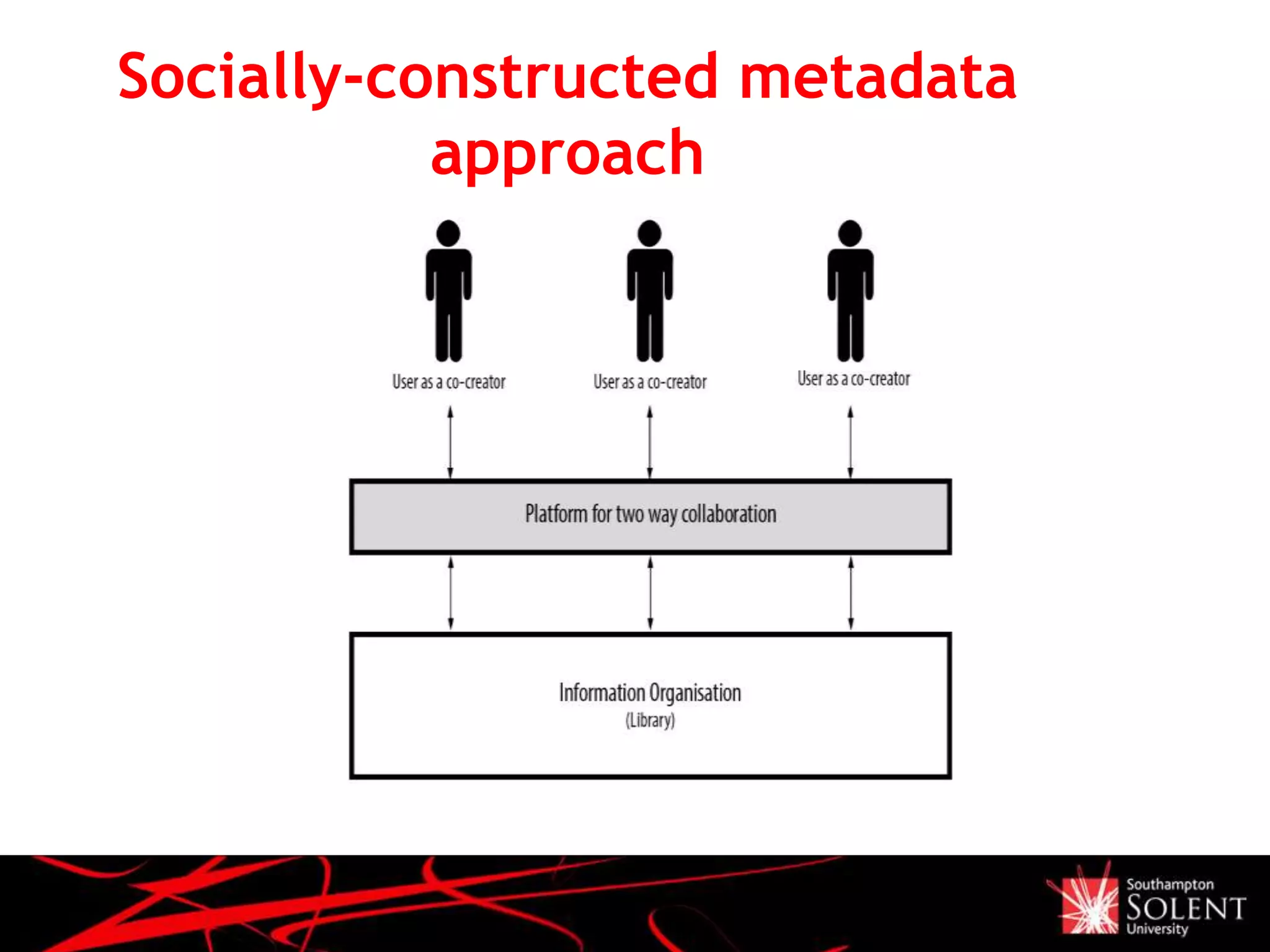 Socially-constructed metadata approach

User as a co-creator

User as a co-creator

User as a co-creator

Platform for two way collaboration

Information Organisation
(Library)

Southampton
SOLENT
University